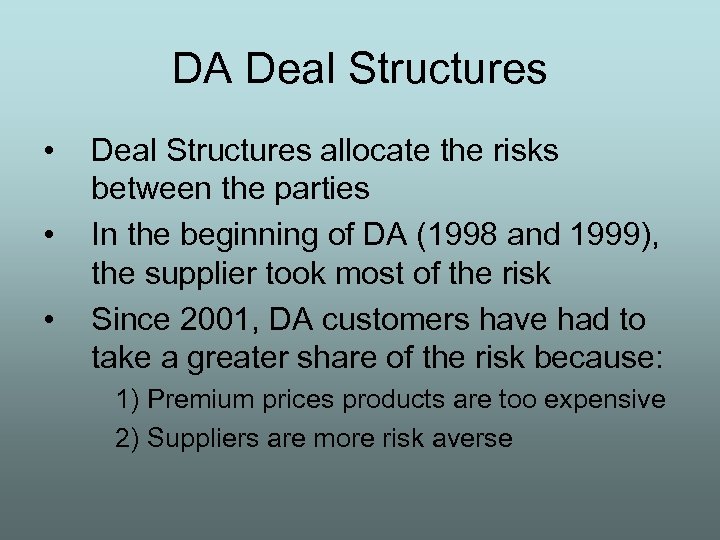 DA Deal Structures

• Deal Structures allocate the risks between the parties
• In the beginning of DA (1998 and 1999), the supplier took most of the risk
• Since 2001, DA customers have had to take a greater share of the risk because:
1) Premium prices products are too expensive
2) Suppliers are more risk averse